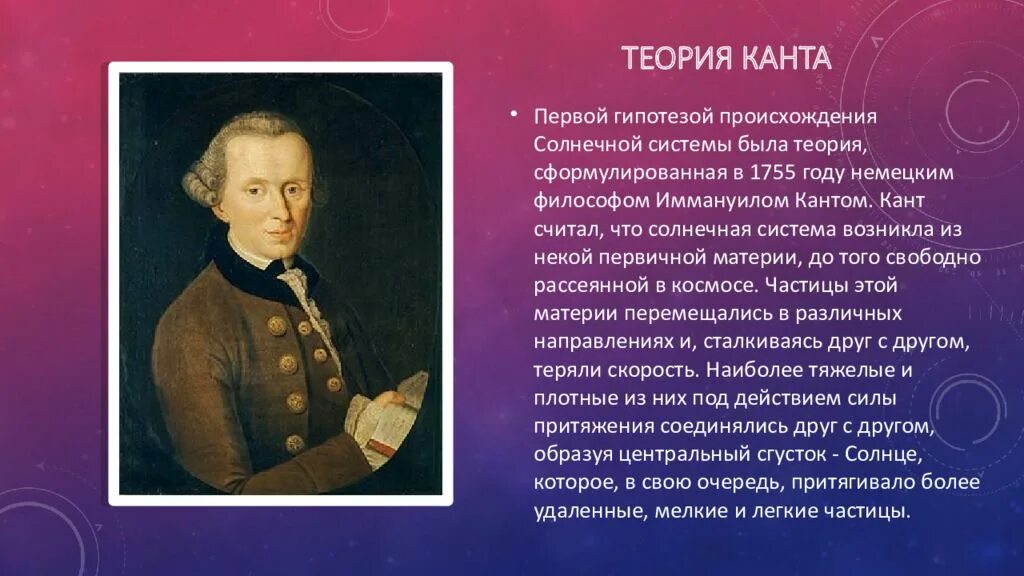 ТЕОРИЯ КАНТА

• Первой гипотезой происхождения Солнечной системы была теория, сформулированная в 1755 году немецким философом Иммануилом Кантом. Кант считал, что солнечная система возникла из некой первичной материи, до того свободно рассеянной в космосе. Частицы этой материи перемещались в различных направлениях и, сталкиваясь друг с другом, теряли скорость. Наиболее тяжелые и плотные из них под действием силы притяжения соединялись друг с другом, образуя центральный сгусток - Солнце, которое, в свою очередь, притягивало более удаленные, мелкие и легкие частицы.